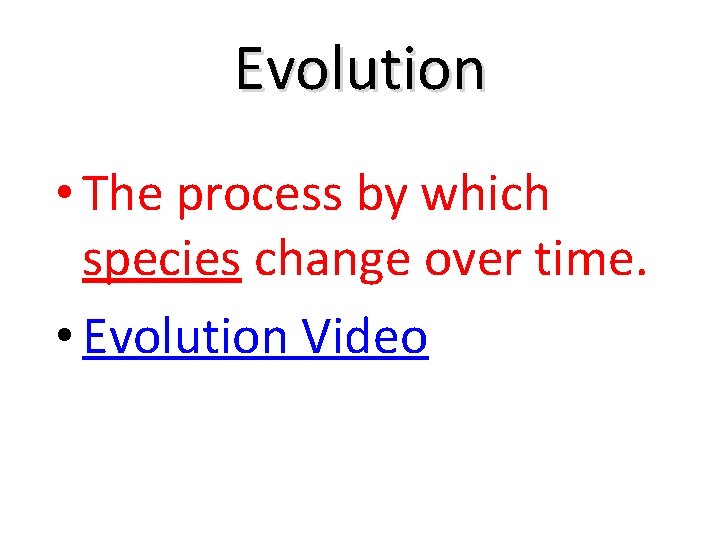 Evolution

• The process by which species change over time.

• Evolution Video